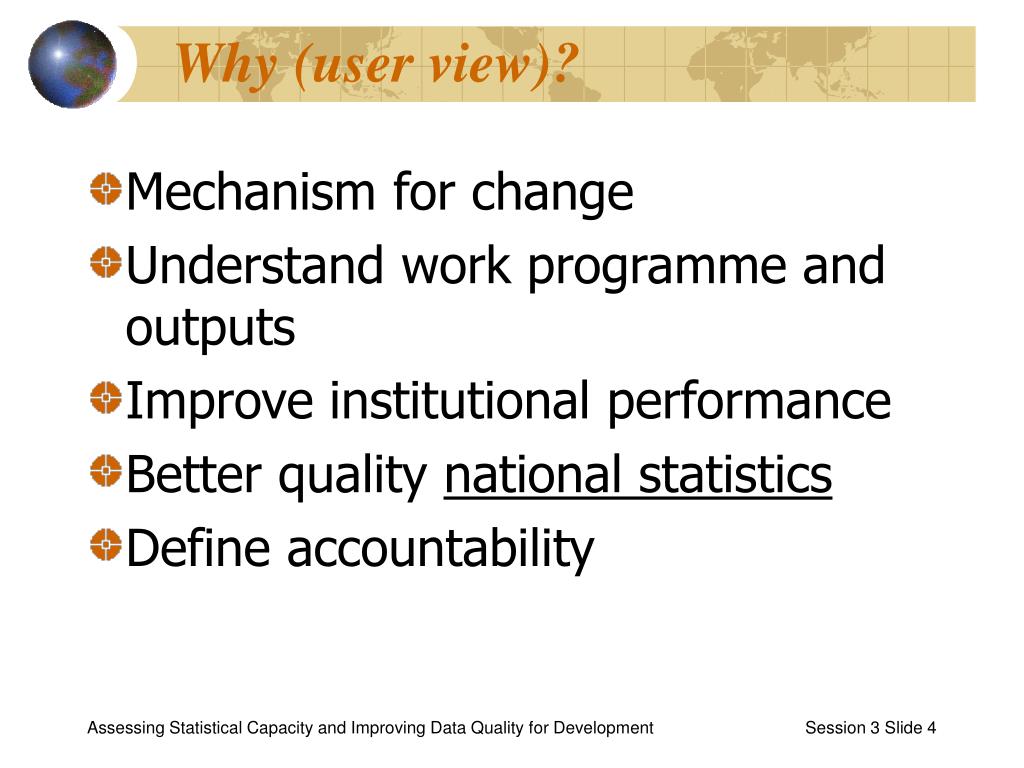 Why (user view)?

Mechanism for change

Understand work programme and outputs

Improve institutional performance

Better quality national statistics

Define accountability

Assessing Statistical Capacity and Improving Data Quality for Development

Session 3 Slide 4